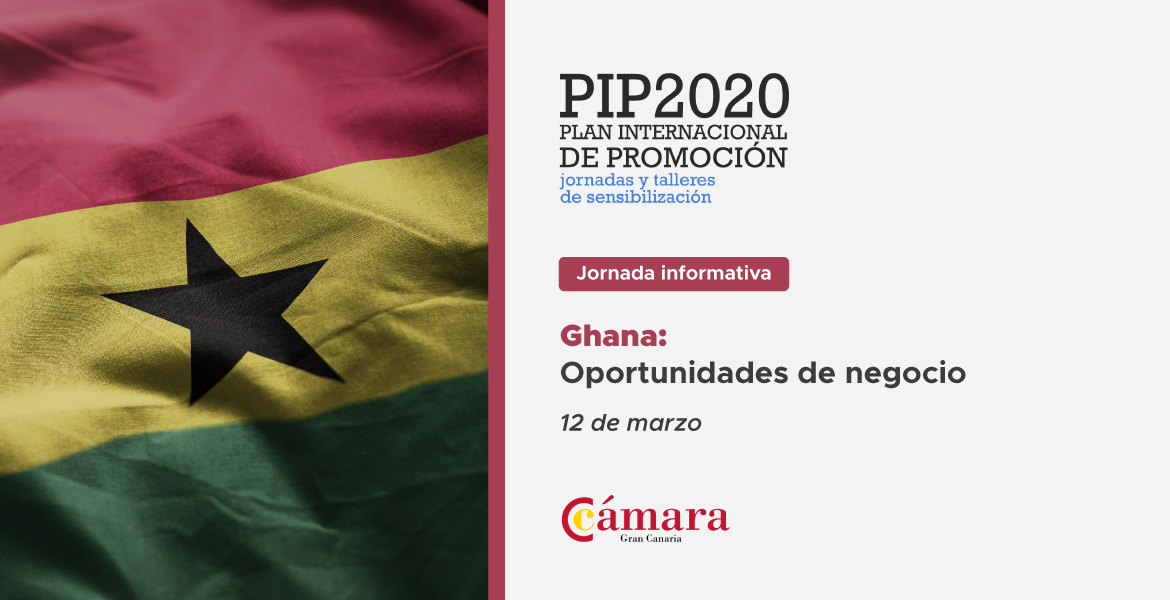 PIP2020
PLAN INTERNACIONAL
DE PROMOCIÓN
jornadas y talleres
de sensibilización

Jornada informativa

Ghana:
Oportunidades de negocio

12 de marzo

Cámara
Gran Canaria